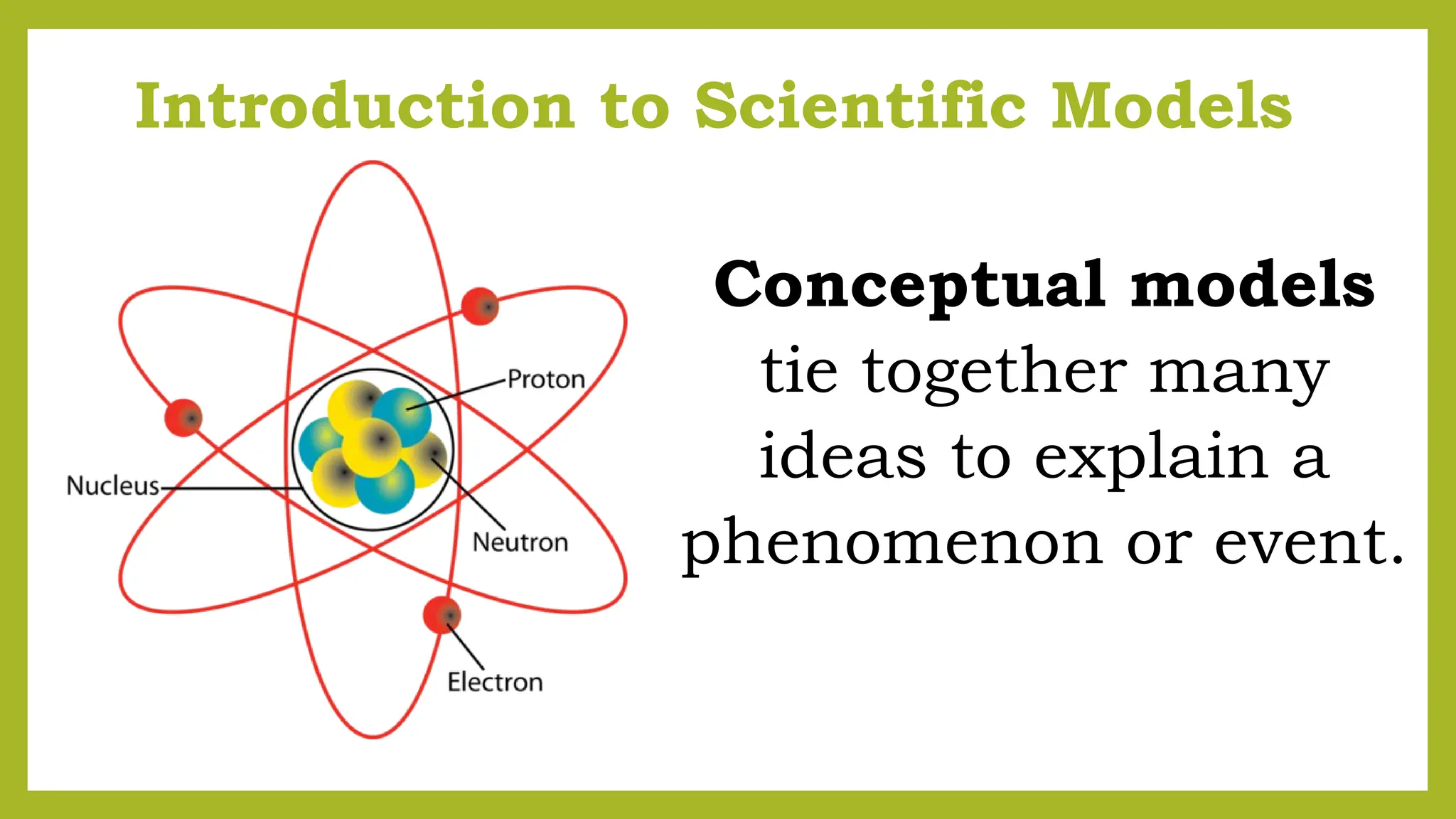 Introduction to Scientific Models

Proton
Nucleus
Neutron
Electron

Conceptual models tie together many ideas to explain a phenomenon or event.